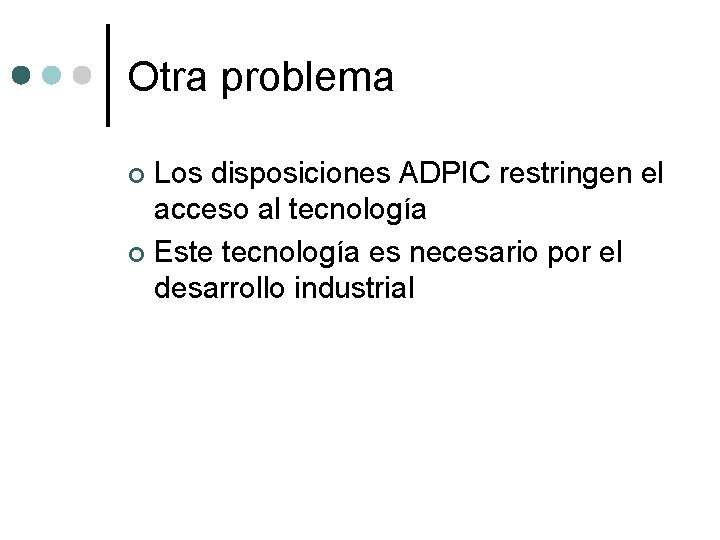 Otra problema

Los disposiciones ADPIC restringen el acceso al tecnología

Este tecnología es necesario por el desarrollo industrial